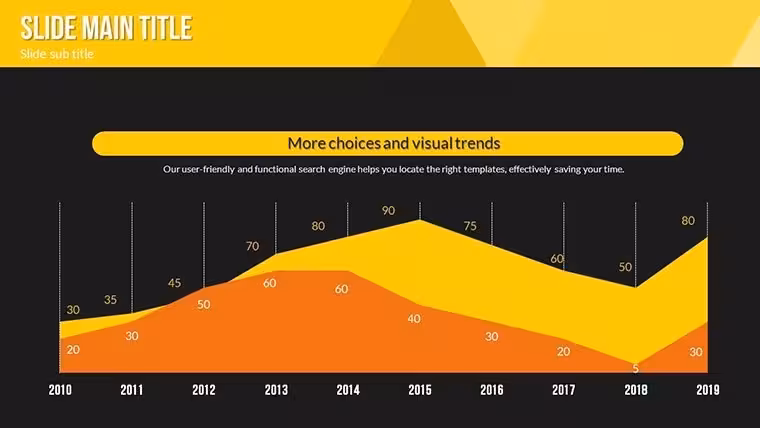 SLIDE MAIN TITLE
Slide sub title

More choices and visual trends

Our user-friendly and functional search engine helps you locate the right templates, effectively saving your time.

30
35
45
70
80
90
75
60
50
80
20
30
50
60
60
40
30
20
5
30

2010
2011
2012
2013
2014
2015
2016
2017
2018
2019